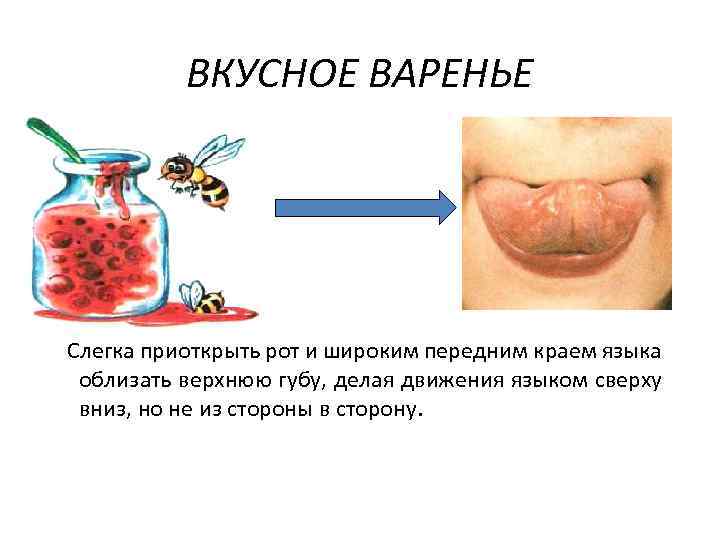 ВКУСНОЕ ВАРЕНЬЕ

Слегка приоткрыть рот и широким передним краем языка облизать верхнюю губу, делая движения языком сверху вниз, но не из стороны в сторону.